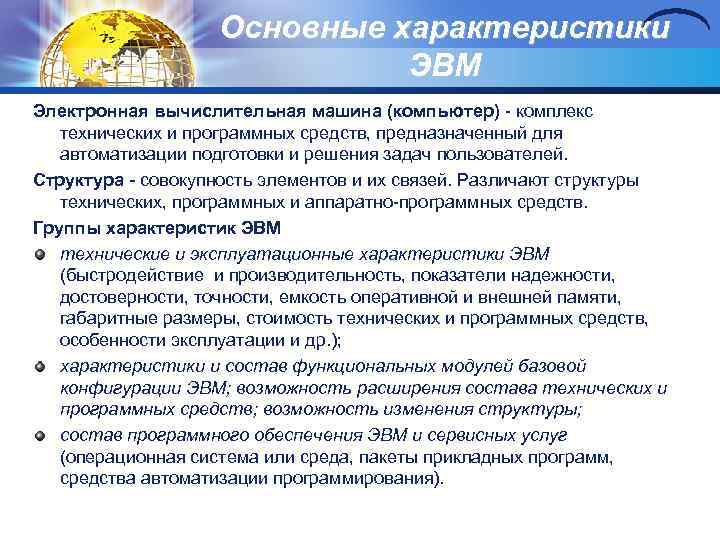 Основные характеристики ЭВМ

Электронная вычислительная машина (компьютер) - комплекс технических и программных средств, предназначенный для автоматизации подготовки и решения задач пользователей.

Структура - совокупность элементов и их связей. Различают структуры технических, программных и аппаратно-программных средств.

Группы характеристик ЭВМ

технические и эксплуатационные характеристики ЭВМ (быстродействие и производительность, показатели надежности, достоверности, точности, емкость оперативной и внешней памяти, габаритные размеры, стоимость технических и программных средств, особенности эксплуатации и др.);

характеристики и состав функциональных модулей базовой конфигурации ЭВМ; возможность расширения состава технических и программных средств; возможность изменения структуры;

состав программного обеспечения ЭВМ и сервисных услуг (операционная система или среда, пакеты прикладных программ, средства автоматизации программирования).